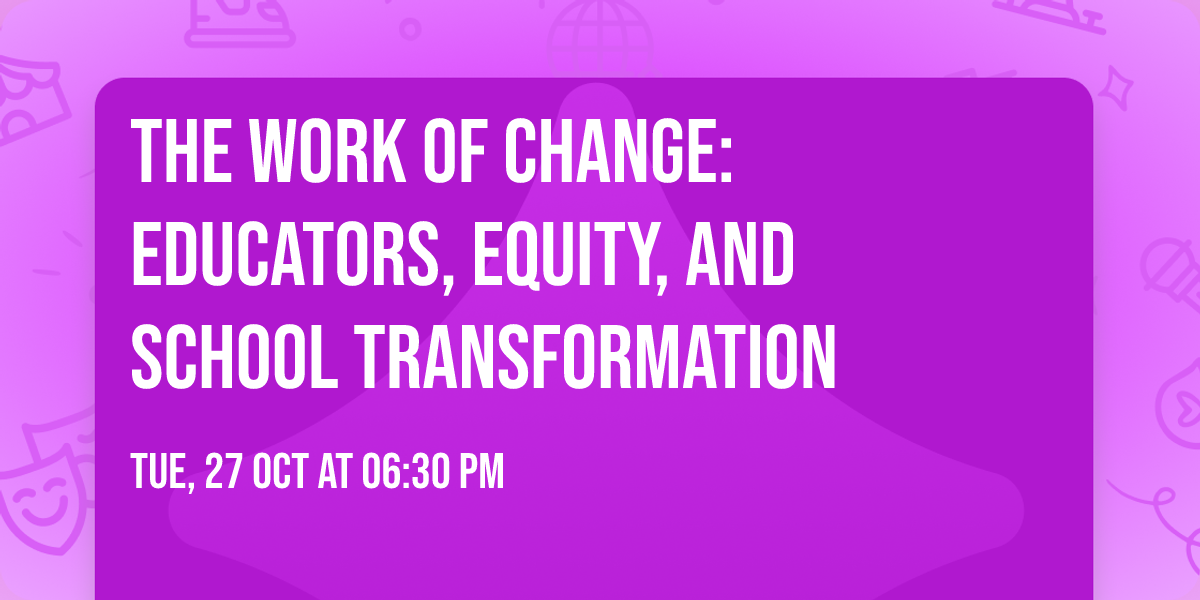 THE WORK OF CHANGE: EDUCATORS, EQUITY, AND SCHOOL TRANSFORMATION

TUE, 27 OCT AT 06:30 PM